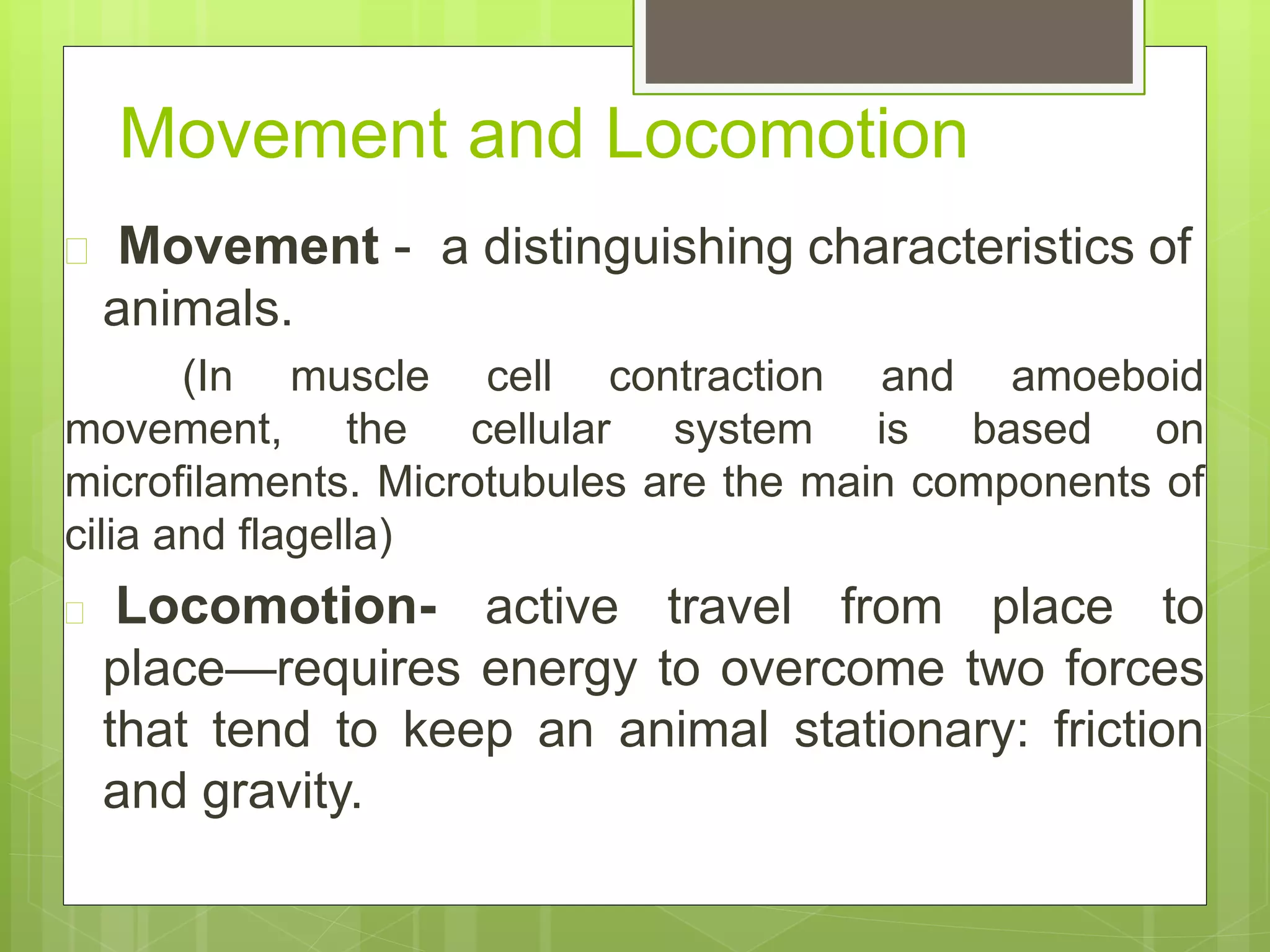 Movement and Locomotion

Movement - a distinguishing characteristics of animals.

(In muscle cell contraction and amoeboid movement, the cellular system is based on microfilaments. Microtubules are the main components of cilia and flagella)

Locomotion- active travel from place to place—requires energy to overcome two forces that tend to keep an animal stationary: friction and gravity.